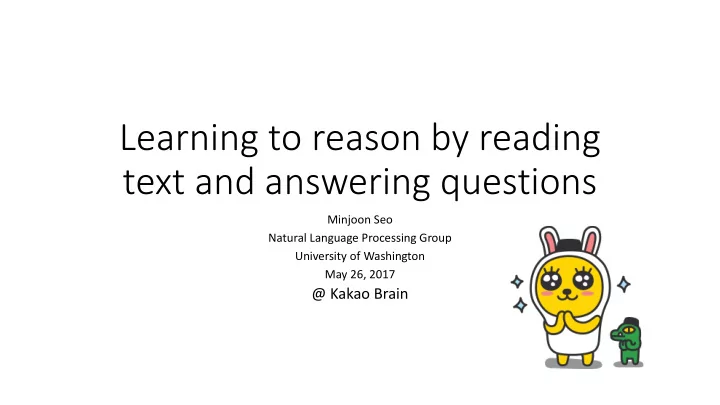 Learning to reason by reading text and answering questions

Minjoon Seo
Natural Language Processing Group
University of Washington
May 26, 2017
@ Kakao Brain